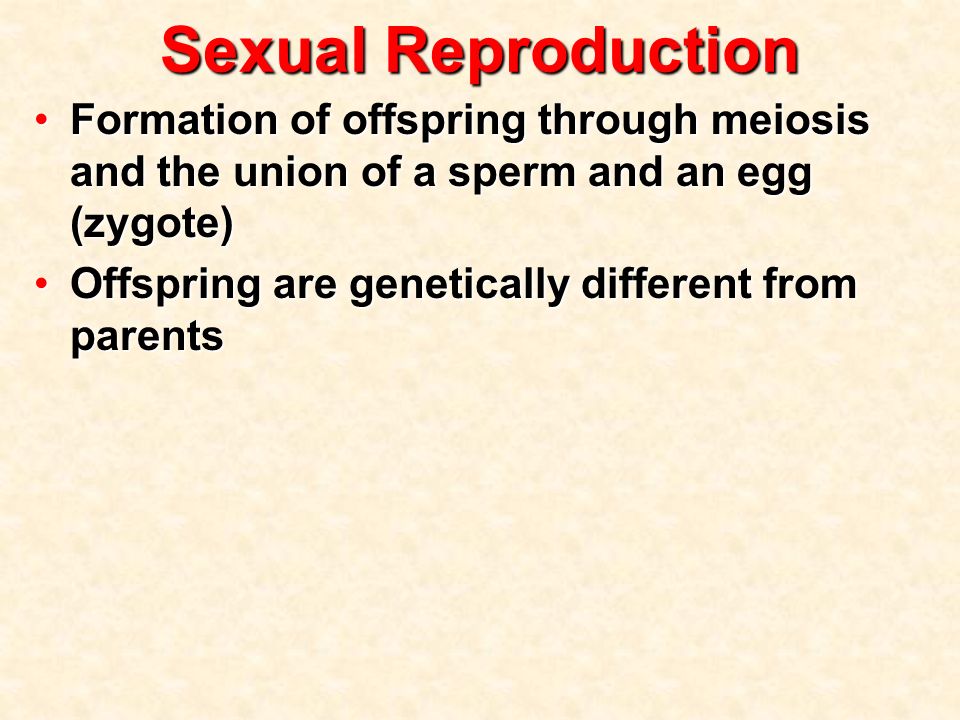 Sexual Reproduction

• Formation of offspring through meiosis and the union of a sperm and an egg (zygote)
• Offspring are genetically different from parents